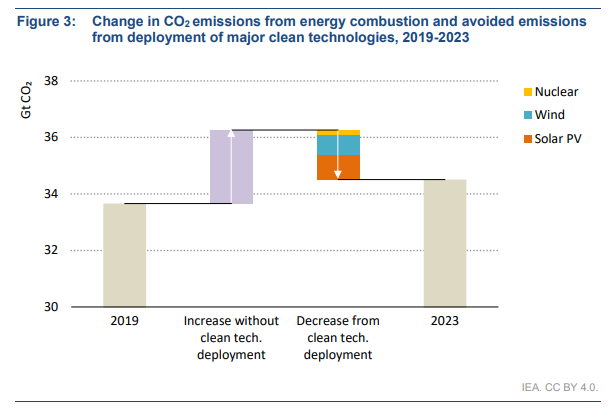 Figure 3: Change in $CO_2$ emissions from energy combustion and avoided emissions from deployment of major clean technologies, 2019-2023

Gt $CO_2$

38
36
34
32
30

Nuclear
Wind
Solar PV

2019
Increase without clean tech. deployment
Decrease from clean tech. deployment
2023

IEA. CC BY 4.0.